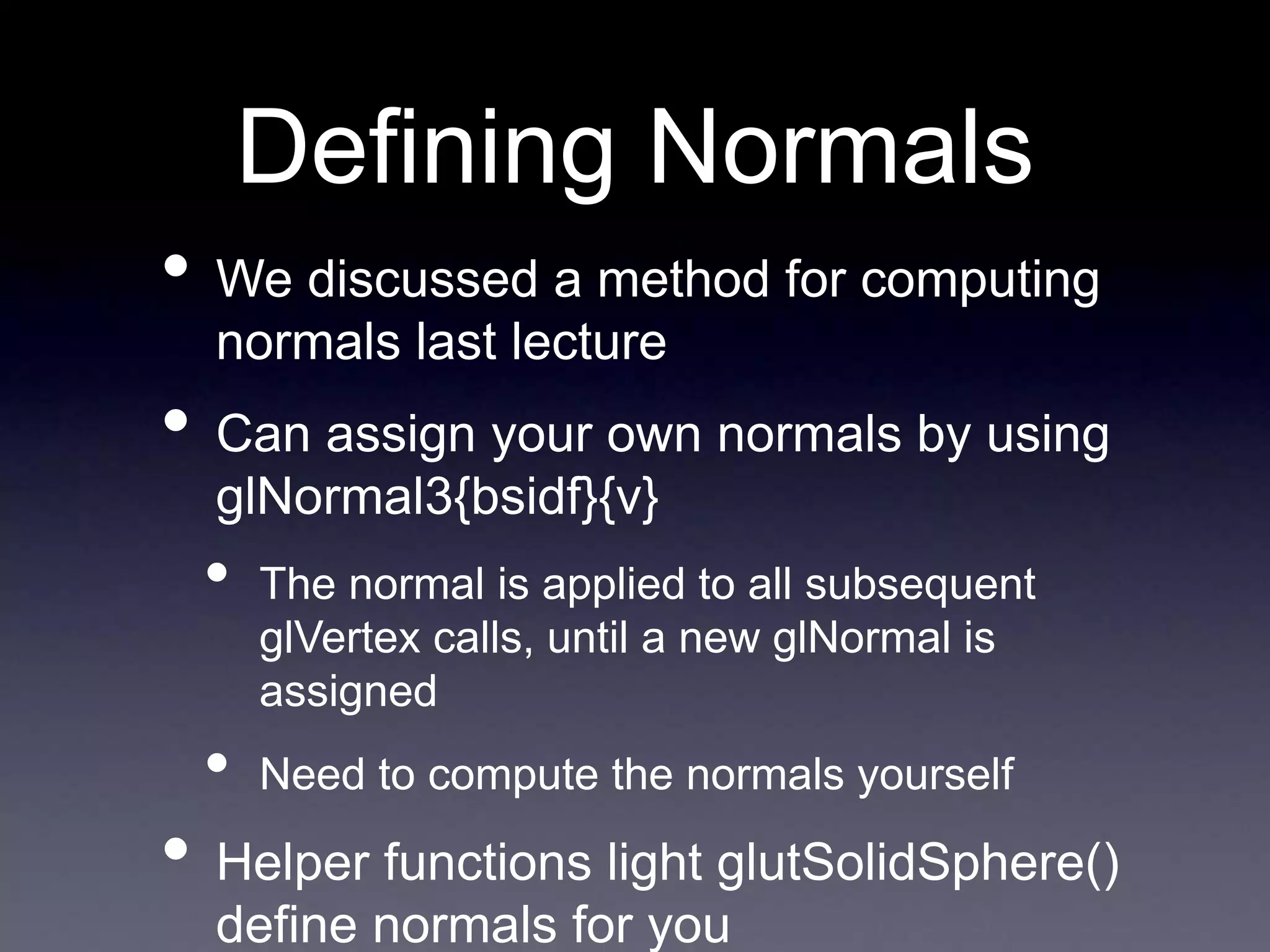 Defining Normals

• We discussed a method for computing normals last lecture

• Can assign your own normals by using glNormal3{bsidf}{v}

• The normal is applied to all subsequent glVertex calls, until a new glNormal is assigned

• Need to compute the normals yourself

• Helper functions light glutSolidSphere() define normals for you